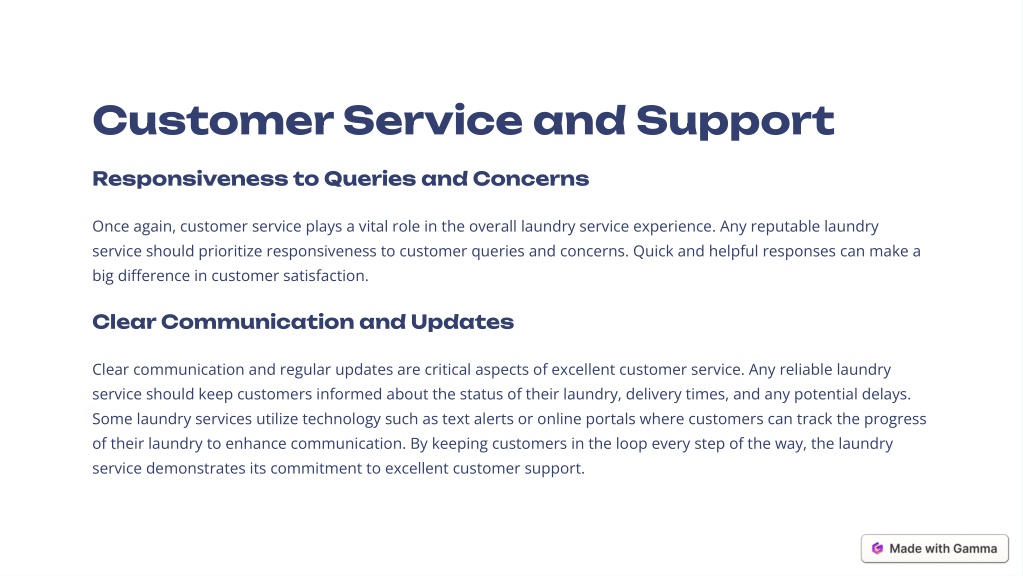 Customer Service and Support

Responsiveness to Queries and Concerns

Once again, customer service plays a vital role in the overall laundry service experience. Any reputable laundry service should prioritize responsiveness to customer queries and concerns. Quick and helpful responses can make a big difference in customer satisfaction.

Clear Communication and Updates

Clear communication and regular updates are critical aspects of excellent customer service. Any reliable laundry service should keep customers informed about the status of their laundry, delivery times, and any potential delays. Some laundry services utilize technology such as text alerts or online portals where customers can track the progress of their laundry to enhance communication. By keeping customers in the loop every step of the way, the laundry service demonstrates its commitment to excellent customer support.

Made with Gamma